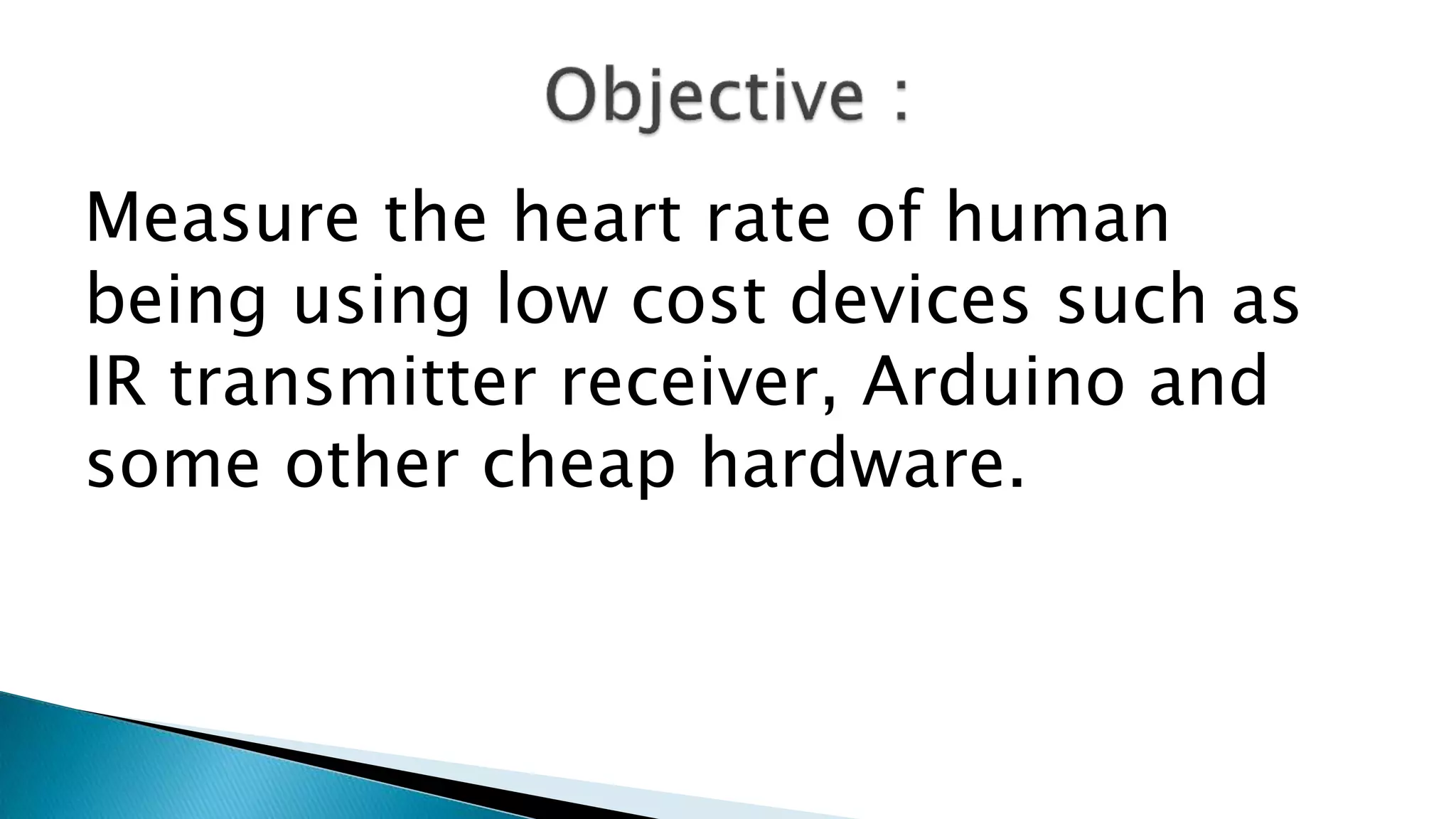 Objective :

Measure the heart rate of human being using low cost devices such as IR transmitter receiver, Arduino and some other cheap hardware.